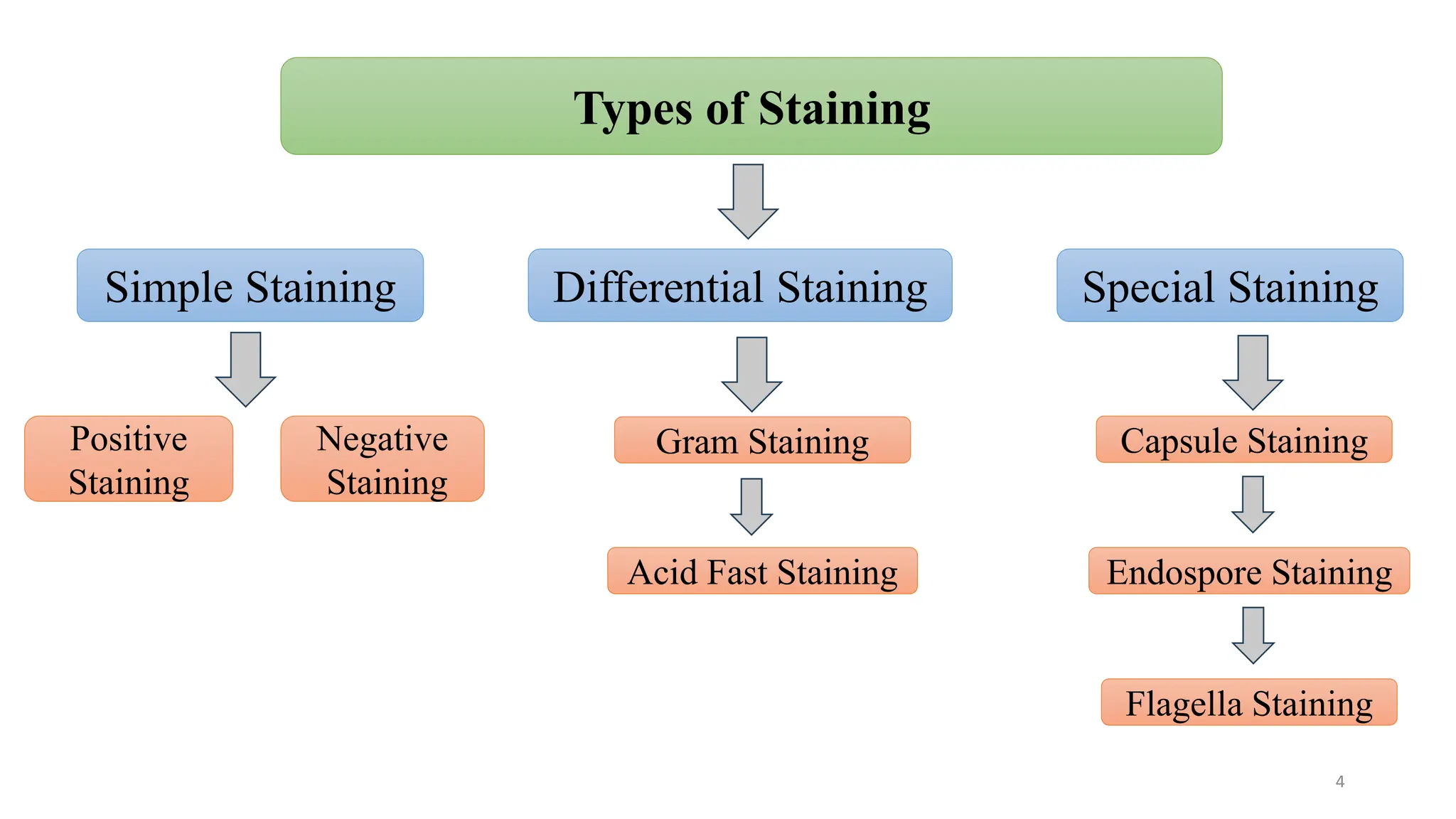 Types of Staining

Simple Staining

Positive Staining

Negative Staining

Differential Staining

Gram Staining

Acid Fast Staining

Special Staining

Capsule Staining

Endospore Staining

Flagella Staining

4